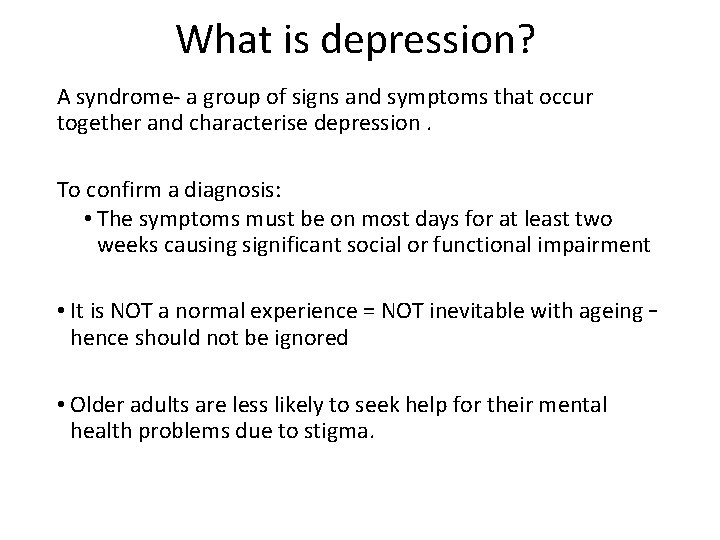 What is depression?

A syndrome- a group of signs and symptoms that occur together and characterise depression .

To confirm a diagnosis:

• The symptoms must be on most days for at least two weeks causing significant social or functional impairment

• It is NOT a normal experience = NOT inevitable with ageing – hence should not be ignored

• Older adults are less likely to seek help for their mental health problems due to stigma.